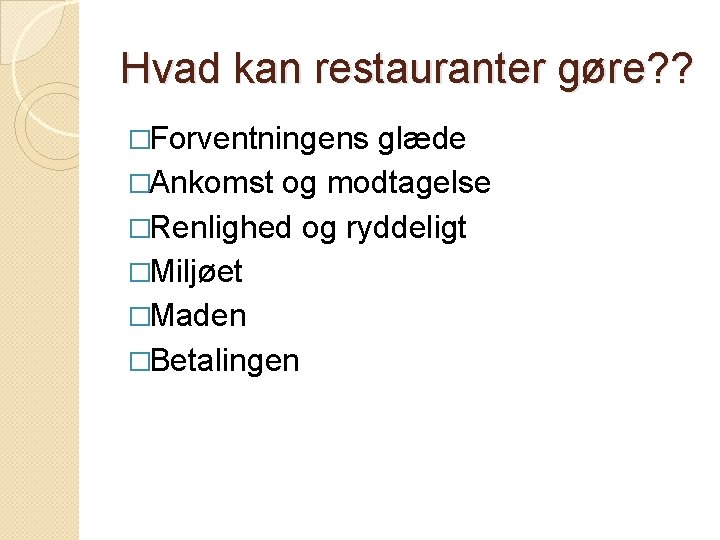 Hvad kan restauranter gøre??

□Forventningens glæde
□Ankomst og modtagelse
□Renlighed og ryddeligt
□Miljøet
□Maden
□Betalingen